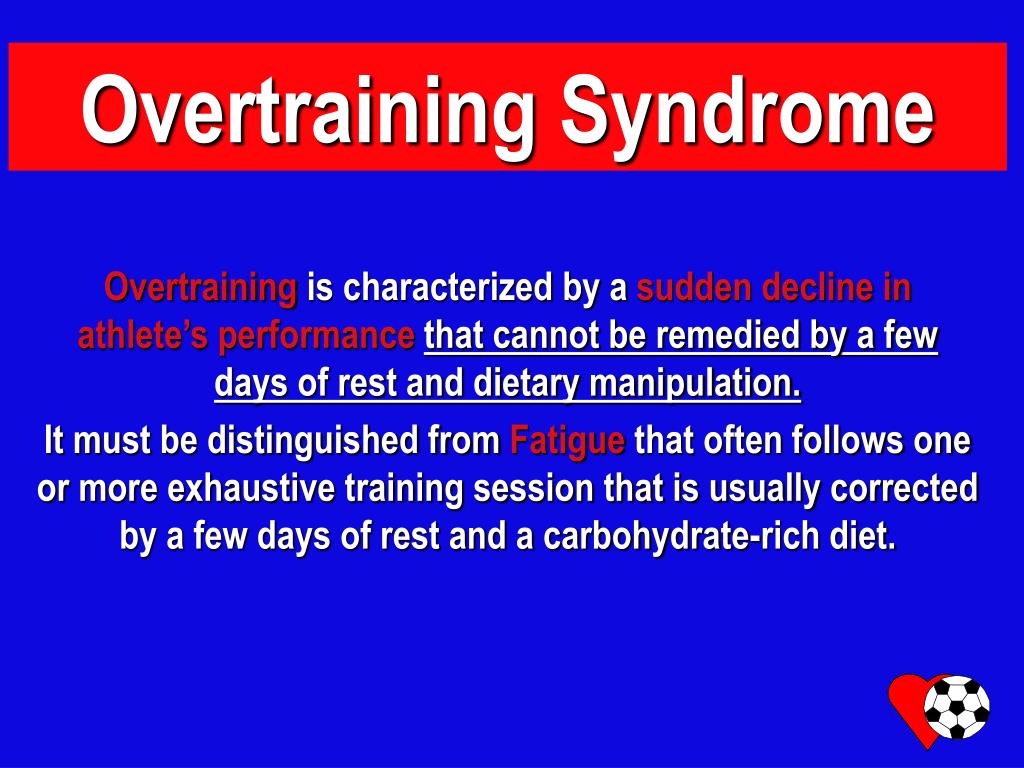 Overtraining Syndrome

Overtraining is characterized by a sudden decline in athlete’s performance that cannot be remedied by a few days of rest and dietary manipulation.

It must be distinguished from Fatigue that often follows one or more exhaustive training session that is usually corrected by a few days of rest and a carbohydrate-rich diet.